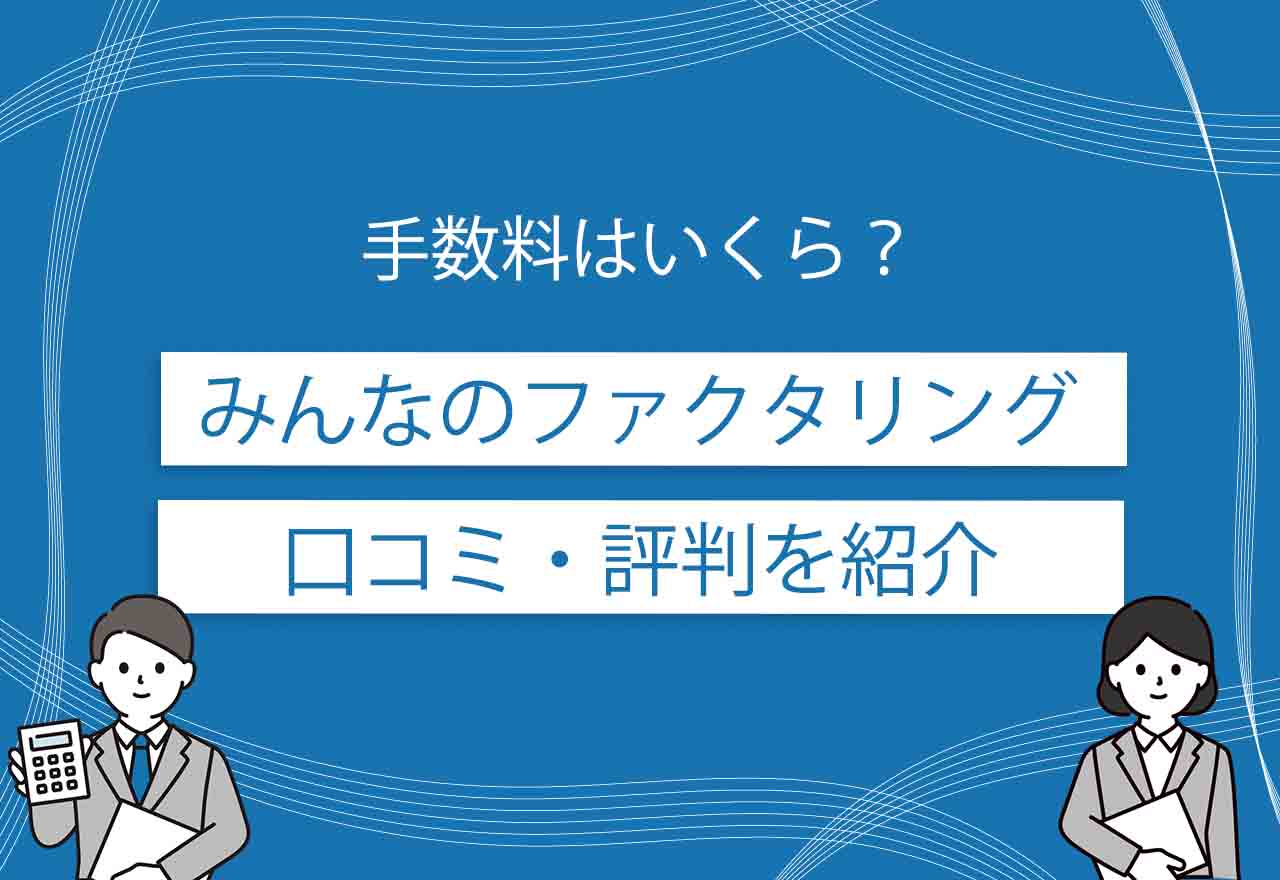 手数料はいくら？

みんなのファクタリング

口コミ・評判を紹介